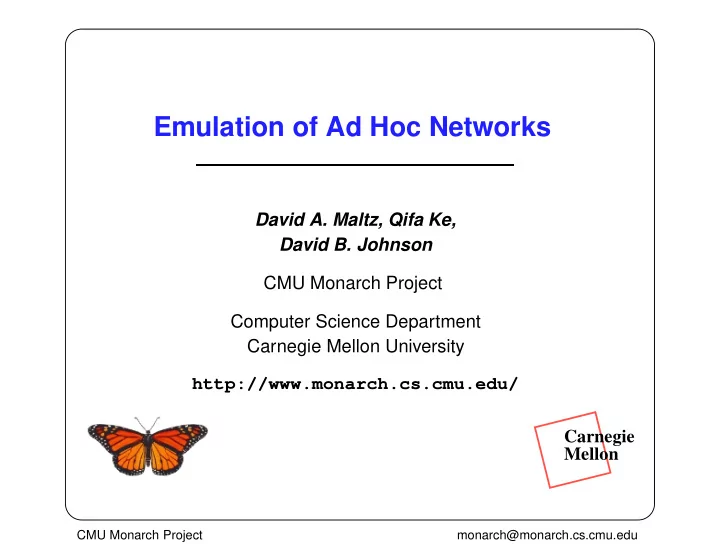 Emulation of Ad Hoc Networks

David A. Maltz, Qifa Ke,
David B. Johnson

CMU Monarch Project

Computer Science Department
Carnegie Mellon University

http://www.monarch.cs.cmu.edu/

Carnegie
Mellon

CMU Monarch Project

monarch@monarch.cs.cmu.edu